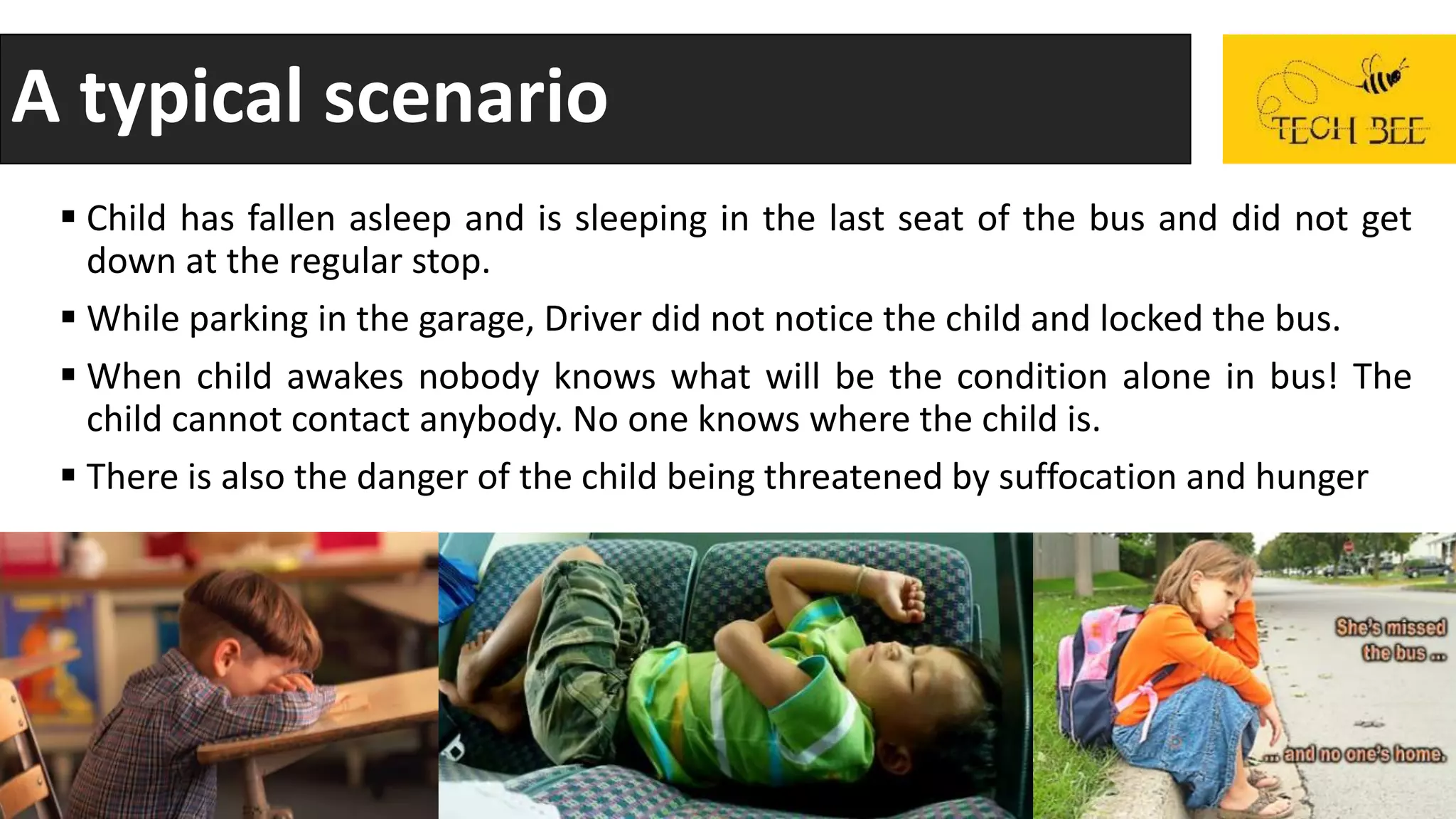 A typical scenario

TECH BEE

▪ Child has fallen asleep and is sleeping in the last seat of the bus and did not get down at the regular stop.

▪ While parking in the garage, Driver did not notice the child and locked the bus.

▪ When child awakes nobody knows what will be the condition alone in bus! The child cannot contact anybody. No one knows where the child is.

▪ There is also the danger of the child being threatened by suffocation and hunger

She's missed the bus ...

... and no one's home.